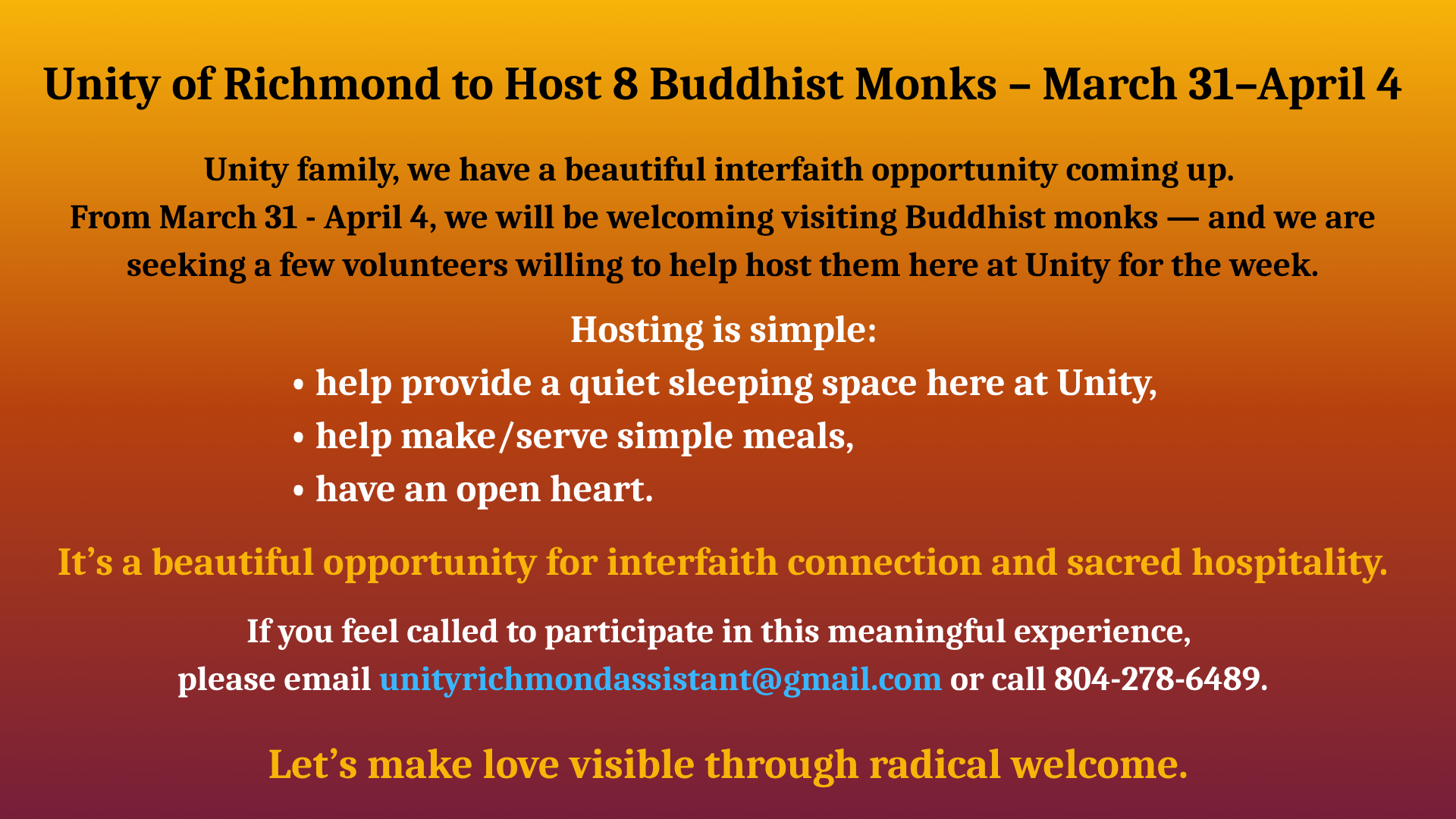 Unity of Richmond to Host 8 Buddhist Monks – March 31–April 4

Unity family, we have a beautiful interfaith opportunity coming up. From March 31 - April 4, we will be welcoming visiting Buddhist monks — and we are seeking a few volunteers willing to help host them here at Unity for the week.

Hosting is simple:
• help provide a quiet sleeping space here at Unity,
• help make/serve simple meals,
• have an open heart.

It’s a beautiful opportunity for interfaith connection and sacred hospitality.

If you feel called to participate in this meaningful experience, please email unityrichmondassistant@gmail.com or call 804-278-6489.

Let’s make love visible through radical welcome.